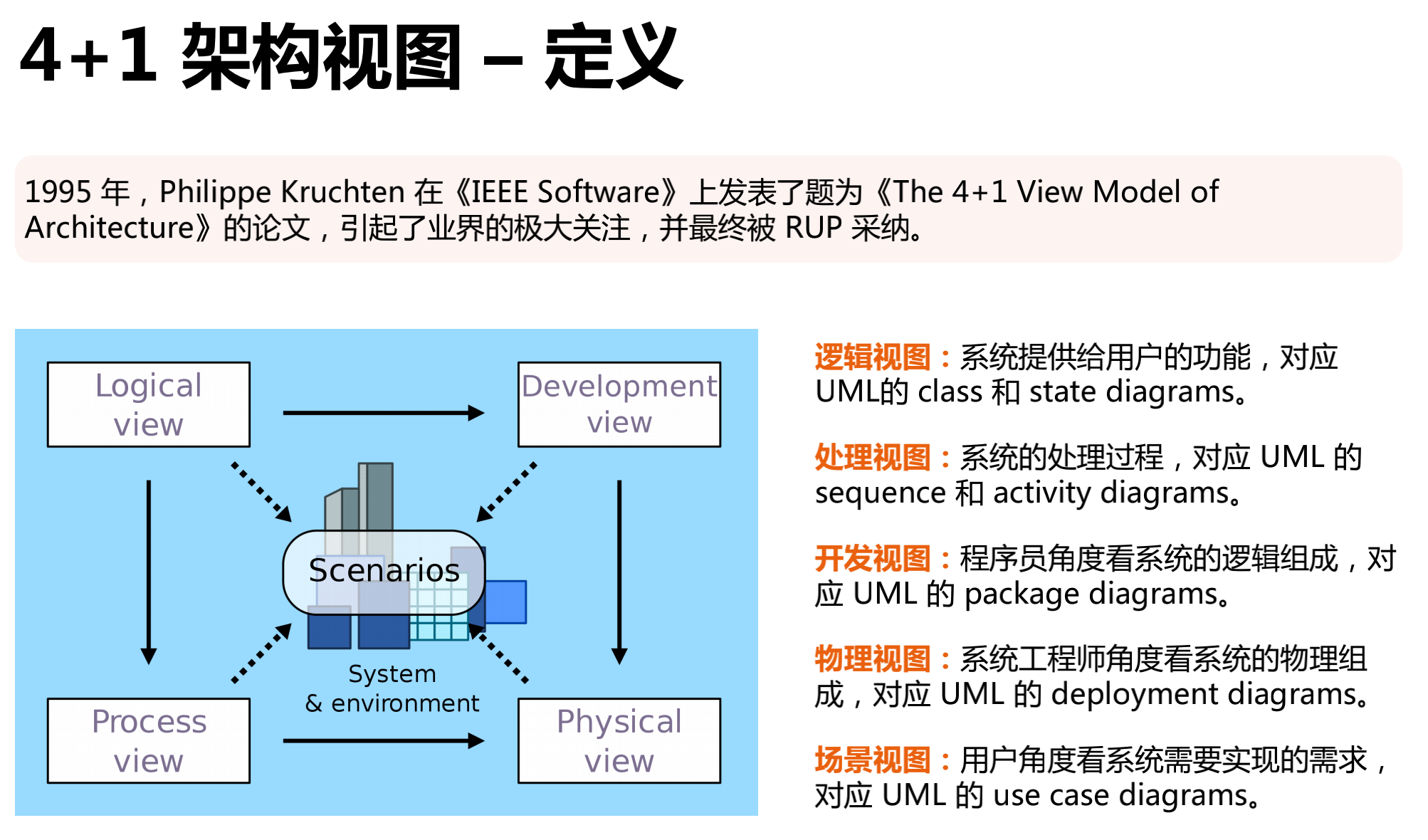 4+1 架构视图 – 定义

1995 年，Philippe Kruchten 在《IEEE Software》上发表了题为《The 4+1 View Model of Architecture》的论文，引起了业界的极大关注，并最终被 RUP 采纳。

Logical view

Development view

Scenarios

System & environment

Process view

Physical view

逻辑视图：系统提供给用户的功能，对应 UML的 class 和 state diagrams。

处理视图：系统的处理过程，对应 UML 的 sequence 和 activity diagrams。

开发视图：程序员角度看系统的逻辑组成，对应 UML 的 package diagrams。

物理视图：系统工程师角度看系统的物理组成，对应 UML 的 deployment diagrams。

场景视图：用户角度看系统需要实现的需求，对应 UML 的 use case diagrams。